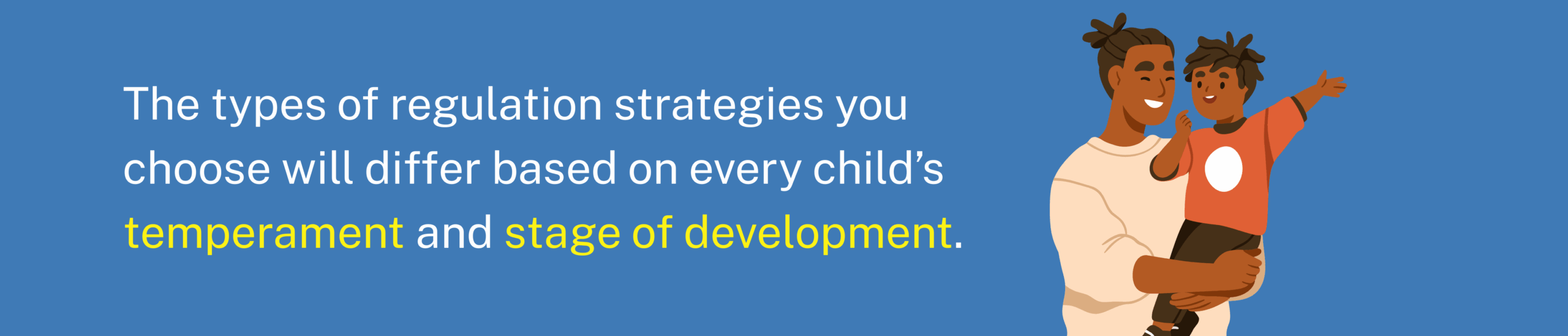 The types of regulation strategies you choose will differ based on every child’s temperament and stage of development.